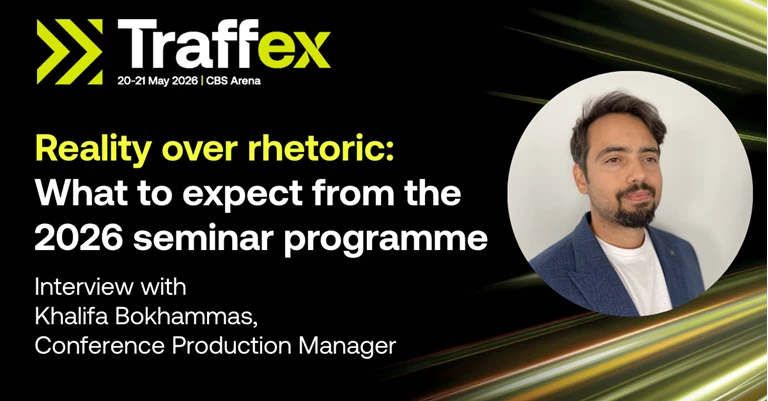 Traffex
20-21 May 2026 | CBS Arena

Reality over rhetoric: What to expect from the 2026 seminar programme

Interview with Khalifa Bokhammas, Conference Production Manager